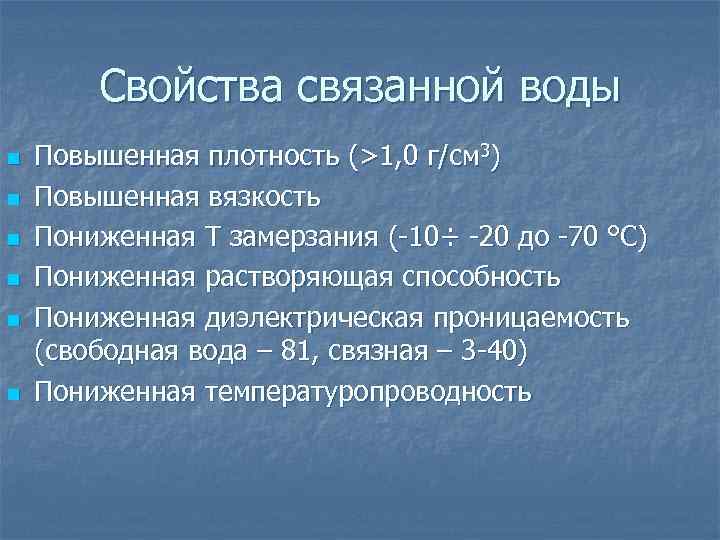 Свойства связанной воды

- Повышенная плотность (>1,0 г/см$^3$)
- Повышенная вязкость
- Пониженная Т замерзания (-10÷ -20 до -70 °С)
- Пониженная растворяющая способность
- Пониженная диэлектрическая проницаемость (свободная вода – 81, связная – 3-40)
- Пониженная температуропроводность